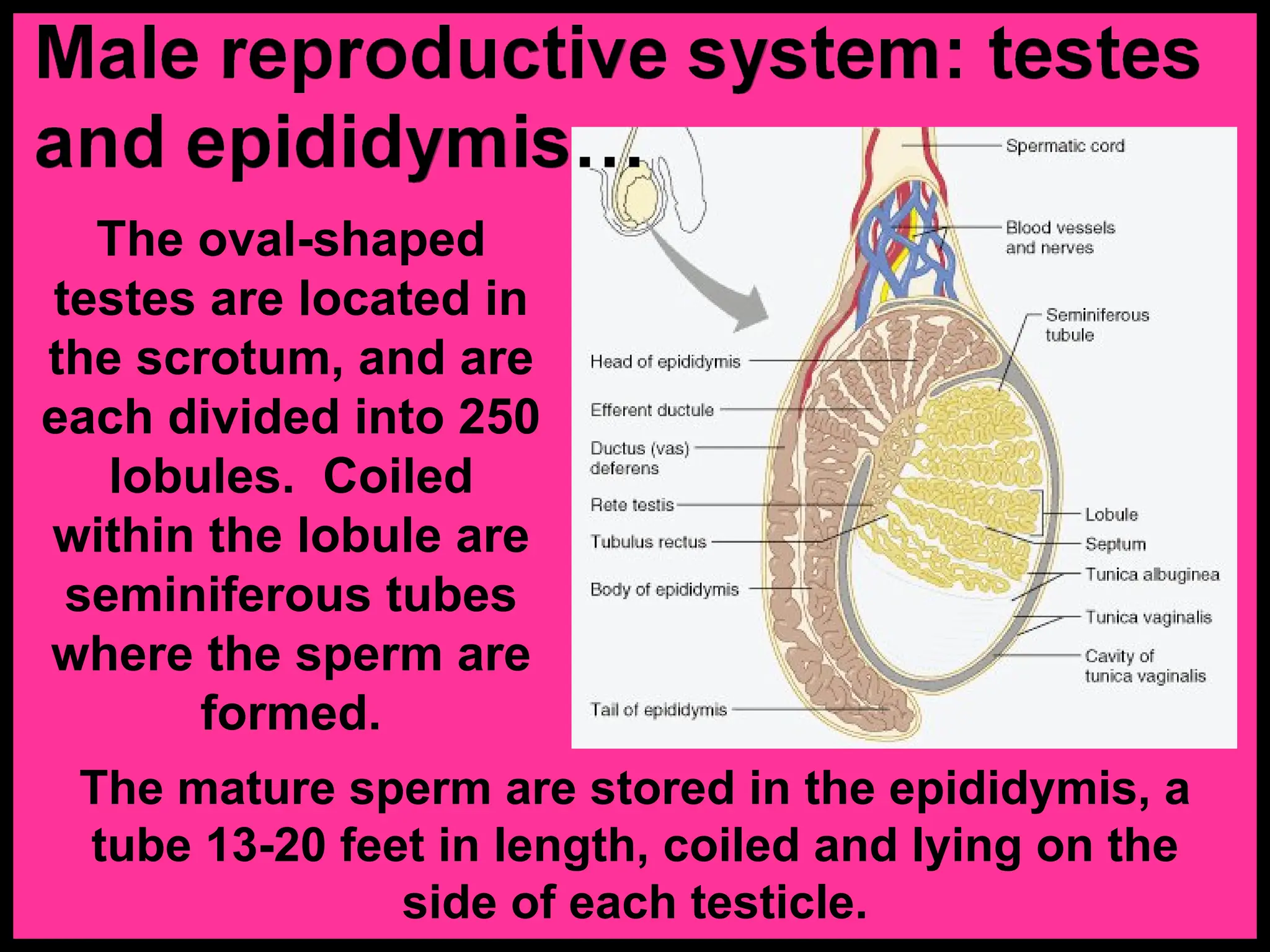 Male reproductive system: testes and epididymis…

The oval-shaped testes are located in the scrotum, and are each divided into 250 lobules. Coiled within the lobule are seminiferous tubes where the sperm are formed.

Spermatic cord
Blood vessels and nerves
Seminiferous tubule
Head of epididymis
Efferent ductule
Ductus (vas) deferens
Rete testis
Tubulus rectus
Body of epididymis
Tail of epididymis
Lobule
Septum
Tunica albuginea
Tunica vaginalis
Cavity of tunica vaginalis

The mature sperm are stored in the epididymis, a tube 13-20 feet in length, coiled and lying on the side of each testicle.